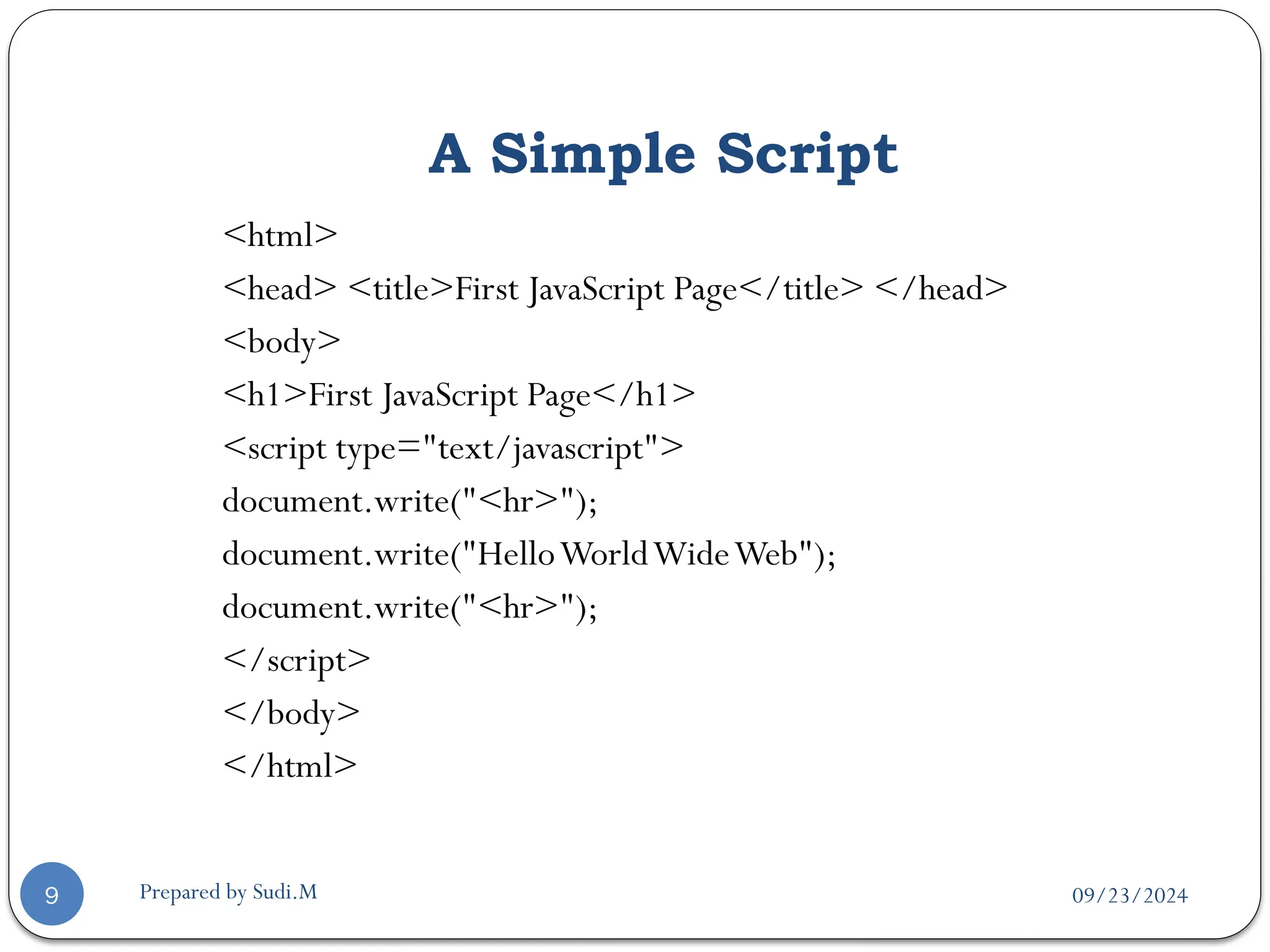 A Simple Script

<html>
<head> <title>First JavaScript Page</title> </head>
<body>
<h1>First JavaScript Page</h1>
<script type="text/javascript">
document.write("<hr>");
document.write("Hello World Wide Web");
document.write("<hr>");
</script>
</body>
</html>

9

Prepared by Sudi.M

09/23/2024